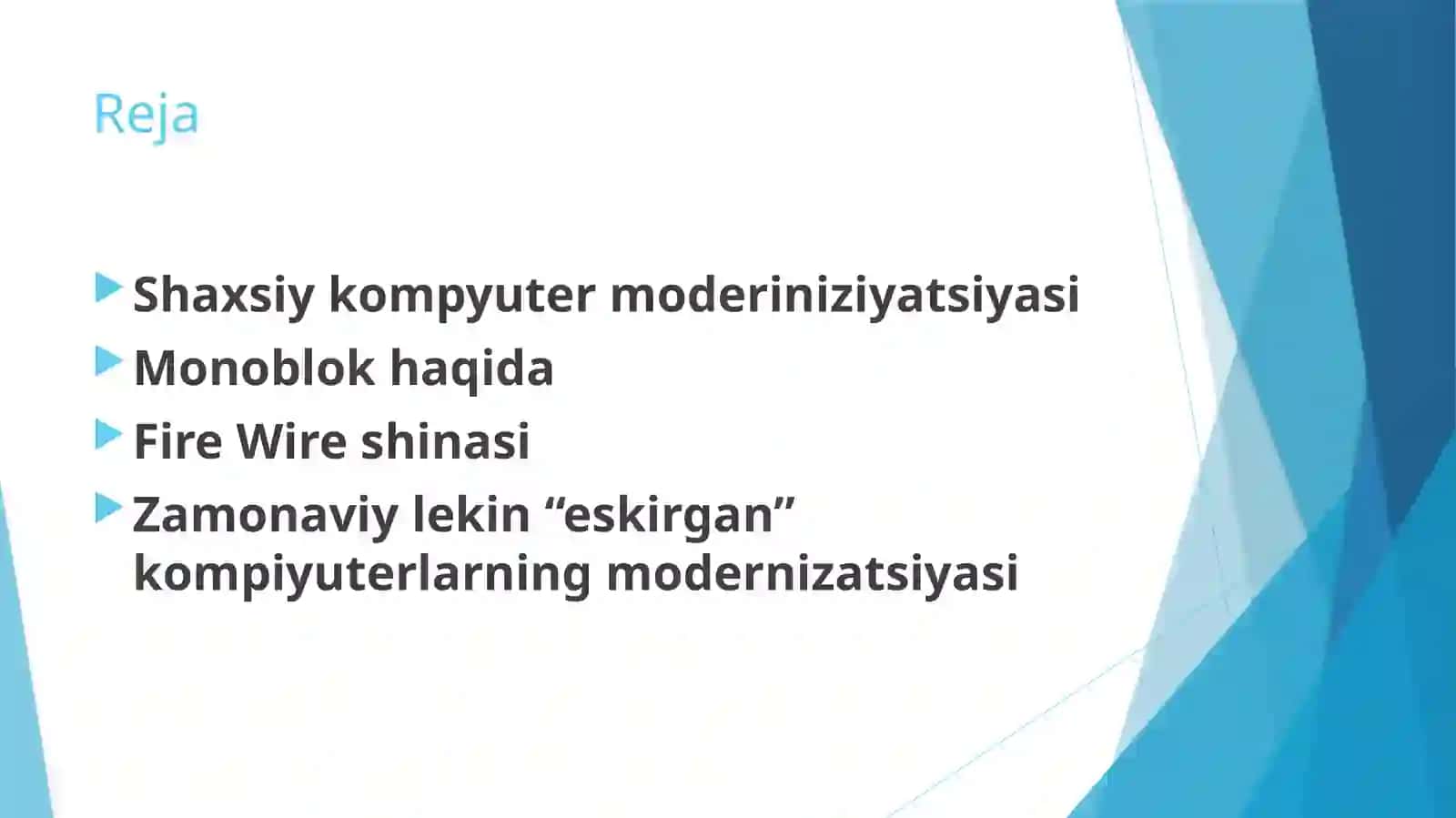 Reja

Shaxsiy kompyuter moderiniziyatsiyasi
Monoblok haqida
Fire Wire shinasi
Zamonaviy lekin “eskirgan” kompiyuterlarning modernizatsiyasi